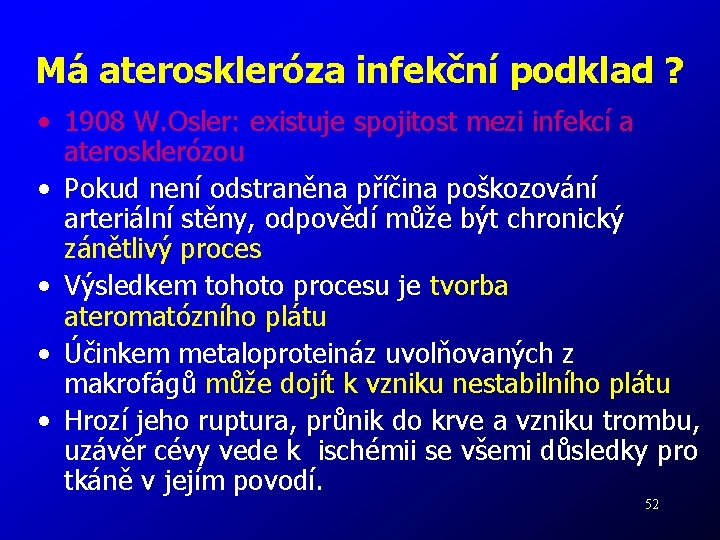 Má ateroskleróza infekční podklad ?

• 1908 W.Osler: existuje spojitost mezi infekcí a aterosklerózou
• Pokud není odstraněna příčina poškozování arteriální stěny, odpovědí může být chronický zánětlivý proces
• Výsledkem tohoto procesu je tvorba ateromatózního plátu
• Účinkem metaloproteináz uvolňovaných z makrofágů může dojít k vzniku nestabilního plátu
• Hrozí jeho ruptura, průnik do krve a vzniku trombu, uzávěr cévy vede k ischémii se všemi důsledky pro tkáně v jejím povodí.

52